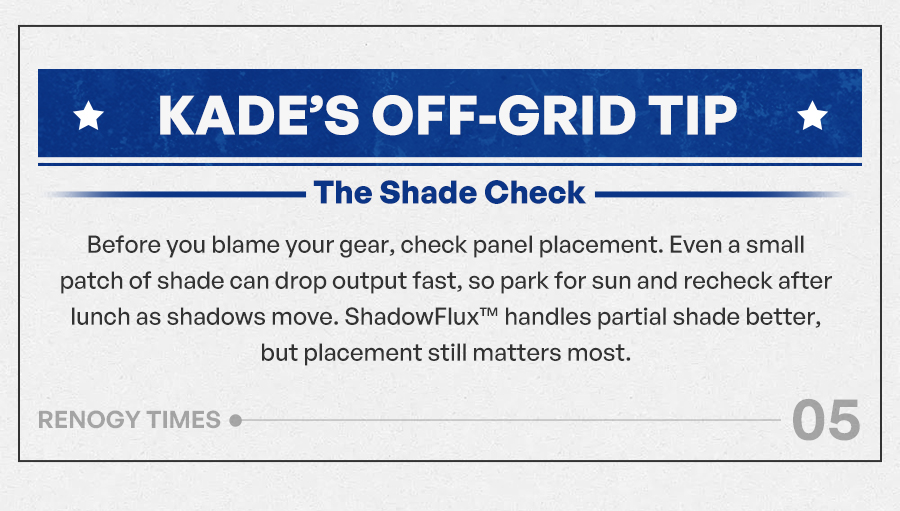 KADE'S OFF-GRID TIP

The Shade Check

Before you blame your gear, check panel placement. Even a small patch of shade can drop output fast, so park for sun and recheck after lunch as shadows move. ShadowFlux™ handles partial shade better, but placement still matters most.

RENOGY TIMES

05